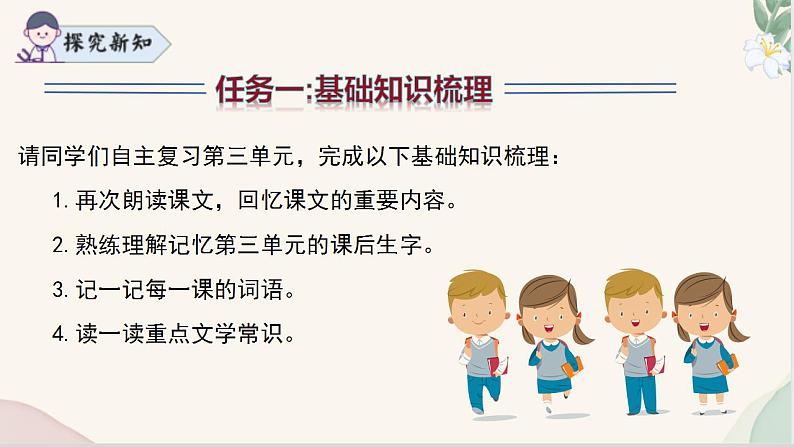 探究新知

任务一:基础知识梳理

请同学们自主复习第三单元，完成以下基础知识梳理：

1. 再次朗读课文，回忆课文的重要内容。

2. 熟练理解记忆第三单元的课后生字。

3. 记一记每一课的词语。

4. 读一读重点文学常识。